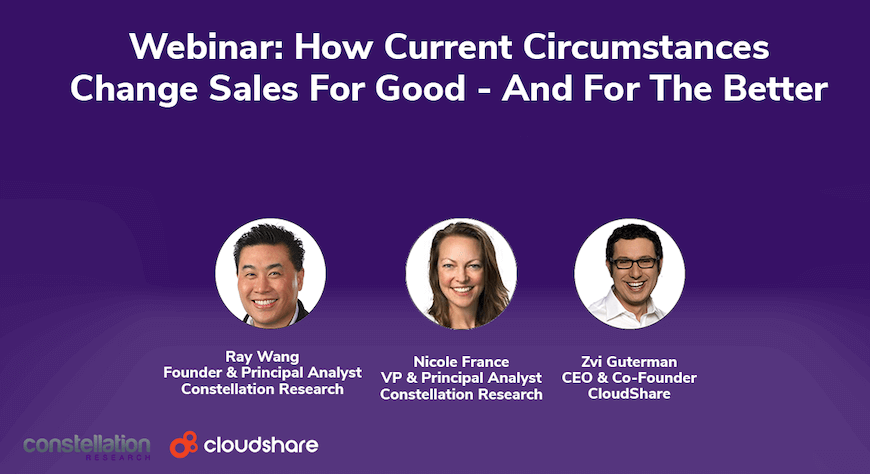 Webinar: How Current Circumstances Change Sales For Good - And For The Better

Ray Wang
Founder & Principal Analyst
Constellation Research

Nicole France
VP & Principal Analyst
Constellation Research

Zvi Guterman
CEO & Co-Founder
CloudShare

constellation
RESEARCH

cloudshare